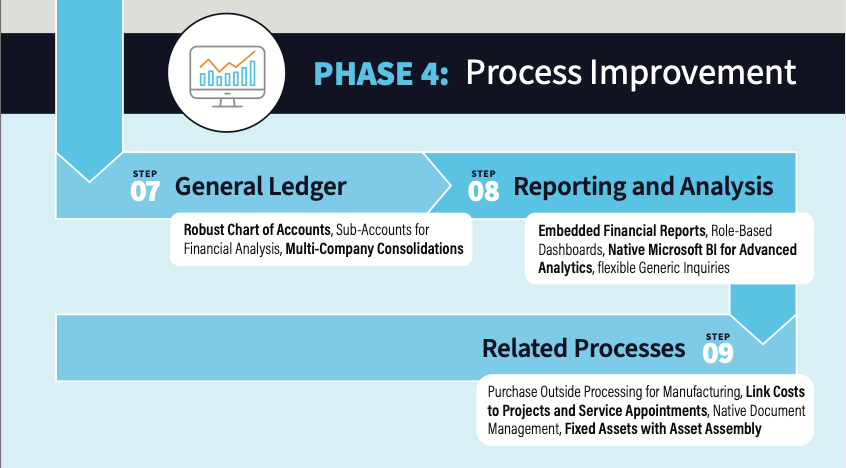 PHASE 4: Process Improvement

STEP 07 General Ledger

Robust Chart of Accounts, Sub-Accounts for Financial Analysis, Multi-Company Consolidations

STEP 08 Reporting and Analysis

Embedded Financial Reports, Role-Based Dashboards, Native Microsoft BI for Advanced Analytics, flexible Generic Inquiries

Related Processes STEP 09

Purchase Outside Processing for Manufacturing, Link Costs to Projects and Service Appointments, Native Document Management, Fixed Assets with Asset Assembly